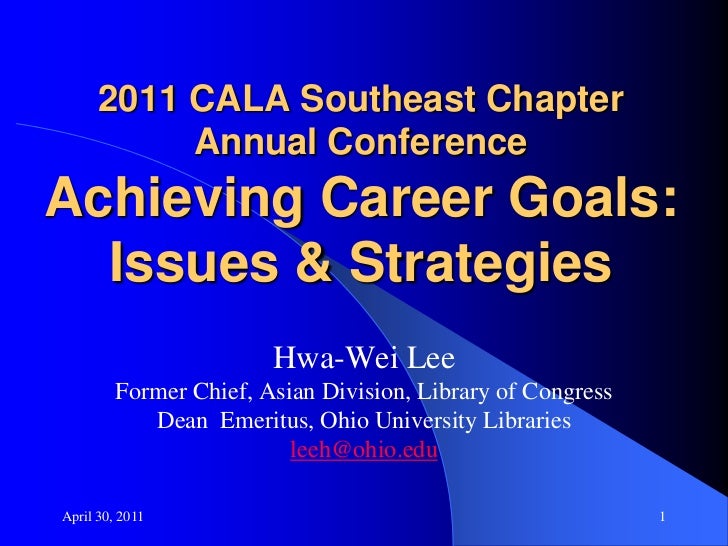 2011 CALA Southeast Chapter Annual Conference
Achieving Career Goals: Issues & Strategies

Hwa-Wei Lee
Former Chief, Asian Division, Library of Congress
Dean Emeritus, Ohio University Libraries
leeh@ohio.edu

April 30, 2011

1